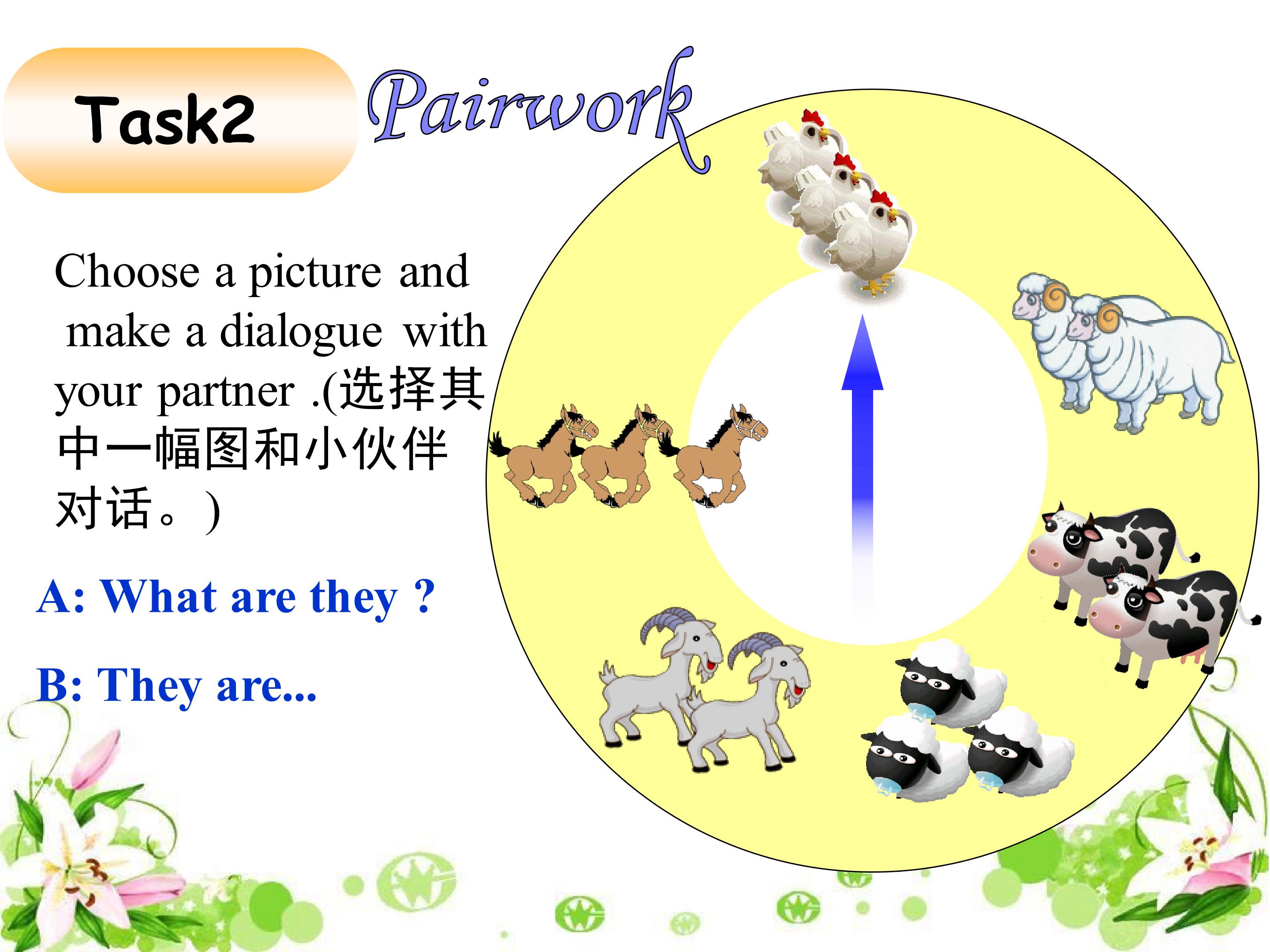 Task2

Pairwork

Choose a picture and make a dialogue with your partner .(选择其中一幅图和小伙伴对话。)

A: What are they ?

B: They are...